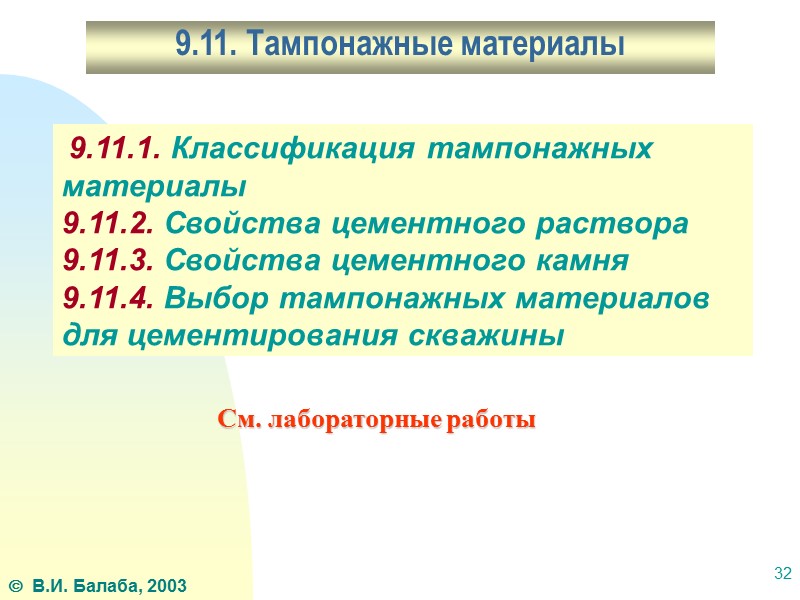 9.11. Тампонажные материалы

9.11.1. Классификация тампонажных материалы
9.11.2. Свойства цементного раствора
9.11.3. Свойства цементного камня
9.11.4. Выбор тампонажных материалов для цементирования скважины

См. лабораторные работы

© В.И. Балаба, 2003

32